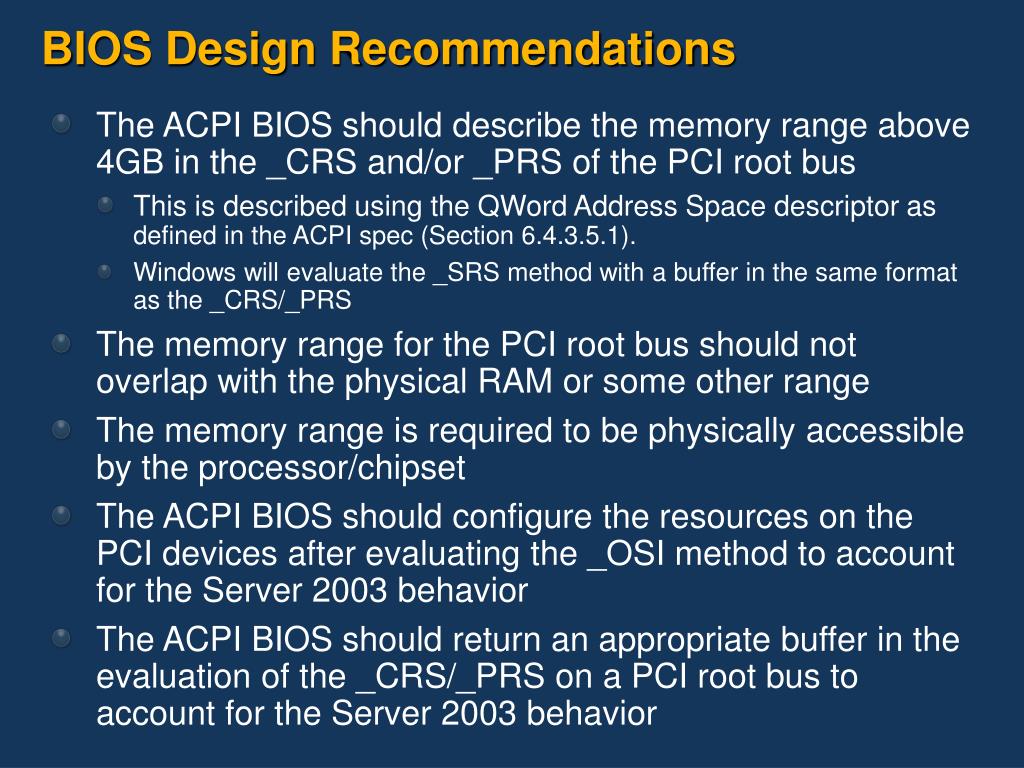 BIOS Design Recommendations

The ACPI BIOS should describe the memory range above 4GB in the _CRS and/or _PRS of the PCI root bus

This is described using the QWord Address Space descriptor as defined in the ACPI spec (Section 6.4.3.5.1).

Windows will evaluate the _SRS method with a buffer in the same format as the _CRS/_PRS

The memory range for the PCI root bus should not overlap with the physical RAM or some other range

The memory range is required to be physically accessible by the processor/chipset

The ACPI BIOS should configure the resources on the PCI devices after evaluating the _OSI method to account for the Server 2003 behavior

The ACPI BIOS should return an appropriate buffer in the evaluation of the _CRS/_PRS on a PCI root bus to account for the Server 2003 behavior